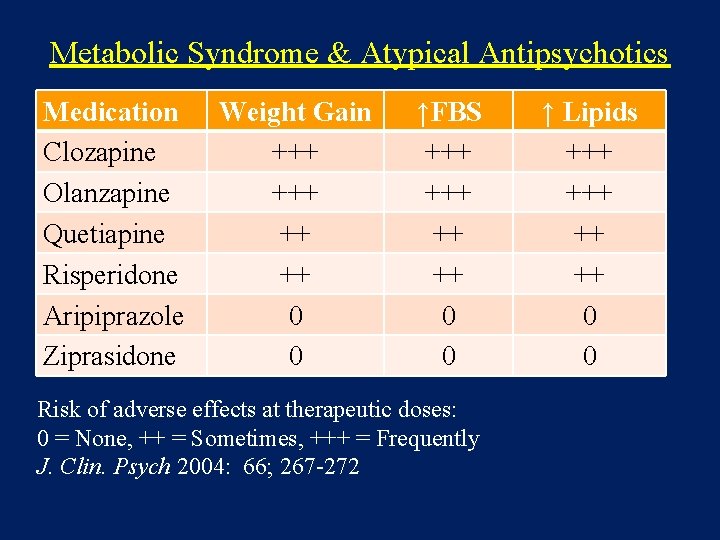 Metabolic Syndrome & Atypical Antipsychotics

| Medication | Weight Gain | ↑FBS | ↑ Lipids |
|---|---|---|---|
| Clozapine | +++ | +++ | +++ |
| Olanzapine | +++ | +++ | +++ |
| Quetiapine | ++ | ++ | ++ |
| Risperidone | ++ | ++ | ++ |
| Aripiprazole | 0 | 0 | 0 |
| Ziprasidone | 0 | 0 | 0 |

Risk of adverse effects at therapeutic doses:
0 = None, ++ = Sometimes, +++ = Frequently
J. Clin. Psych 2004: 66; 267-272